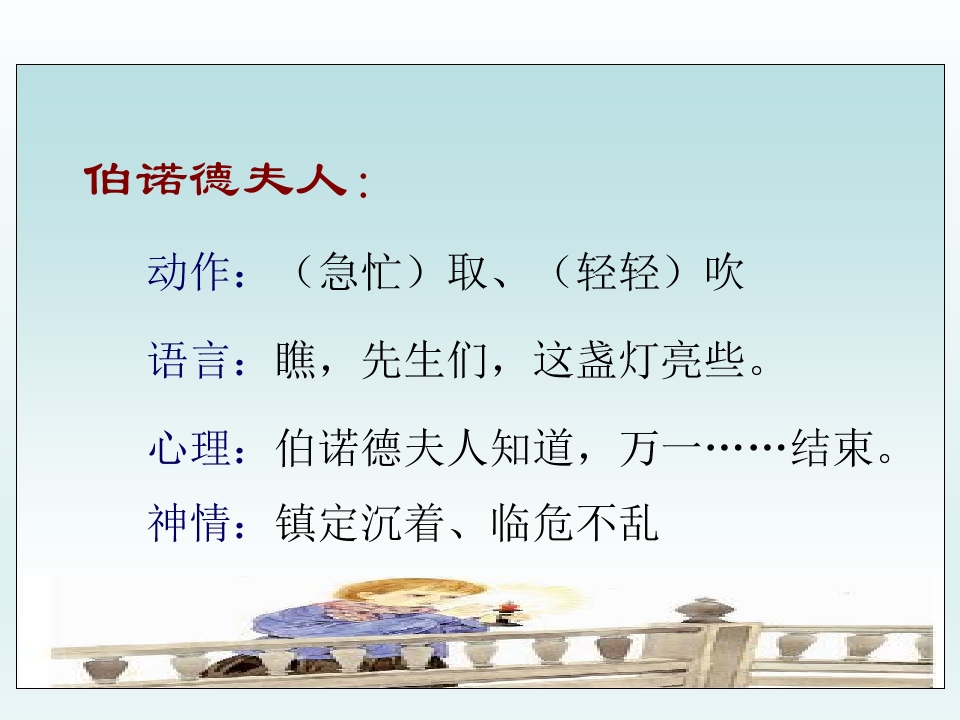 伯诺德夫人：

动作：（急忙）取、（轻轻）吹

语言：瞧，先生们，这盏灯亮些。

心理：伯诺德夫人知道，万一……结束。

神情：镇定沉着、临危不乱